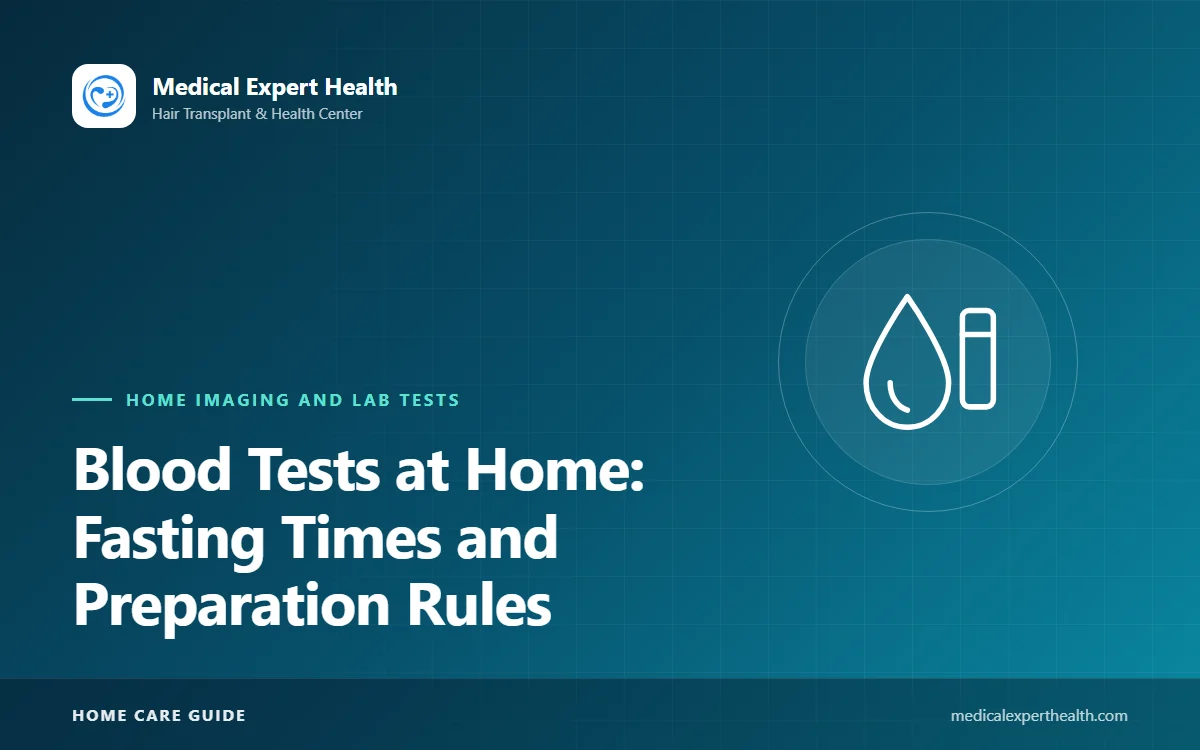 Medical Expert Health
Hair Transplant & Health Center

HOME IMAGING AND LAB TESTS

Blood Tests at Home: Fasting Times and Preparation Rules

HOME CARE GUIDE

medicalexperthealth.com